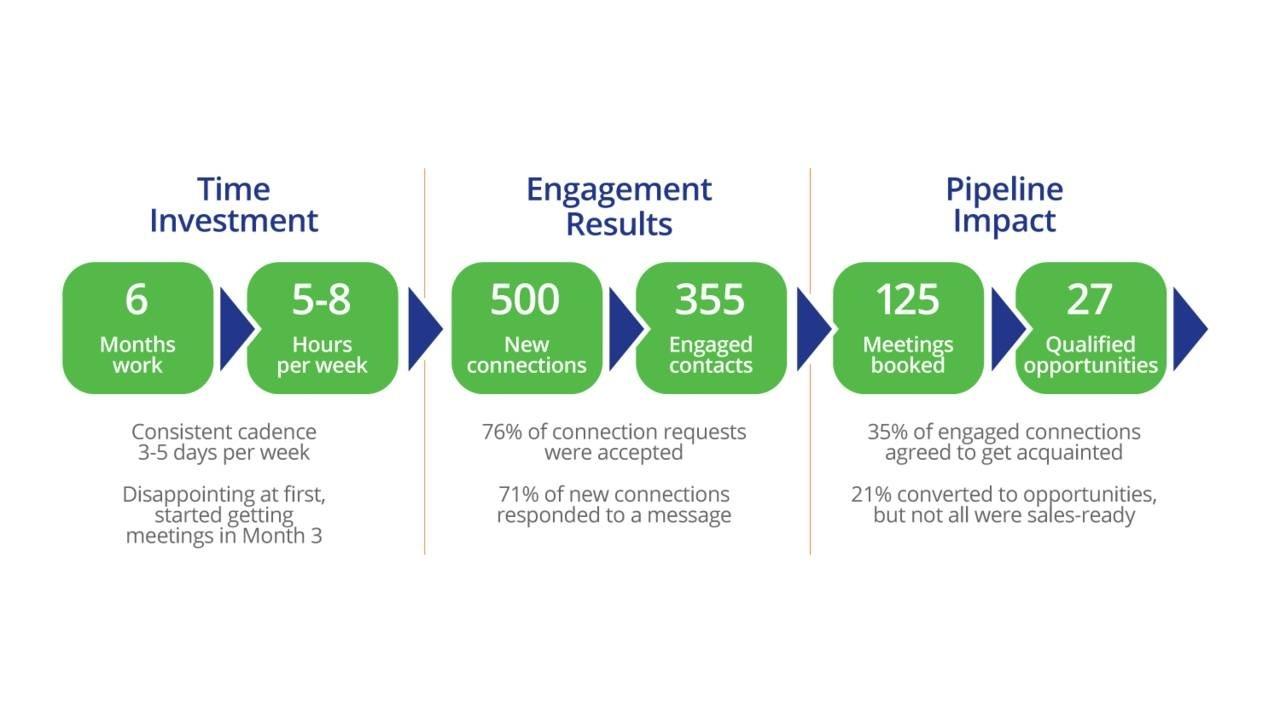 Time Investment

6
Months work

5-8
Hours per week

Consistent cadence 3-5 days per week

Disappointing at first, started getting meetings in Month 3

Engagement Results

500
New connections

355
Engaged contacts

76% of connection requests were accepted

71% of new connections responded to a message

Pipeline Impact

125
Meetings booked

27
Qualified opportunities

35% of engaged connections agreed to get acquainted

21% converted to opportunities, but not all were sales-ready